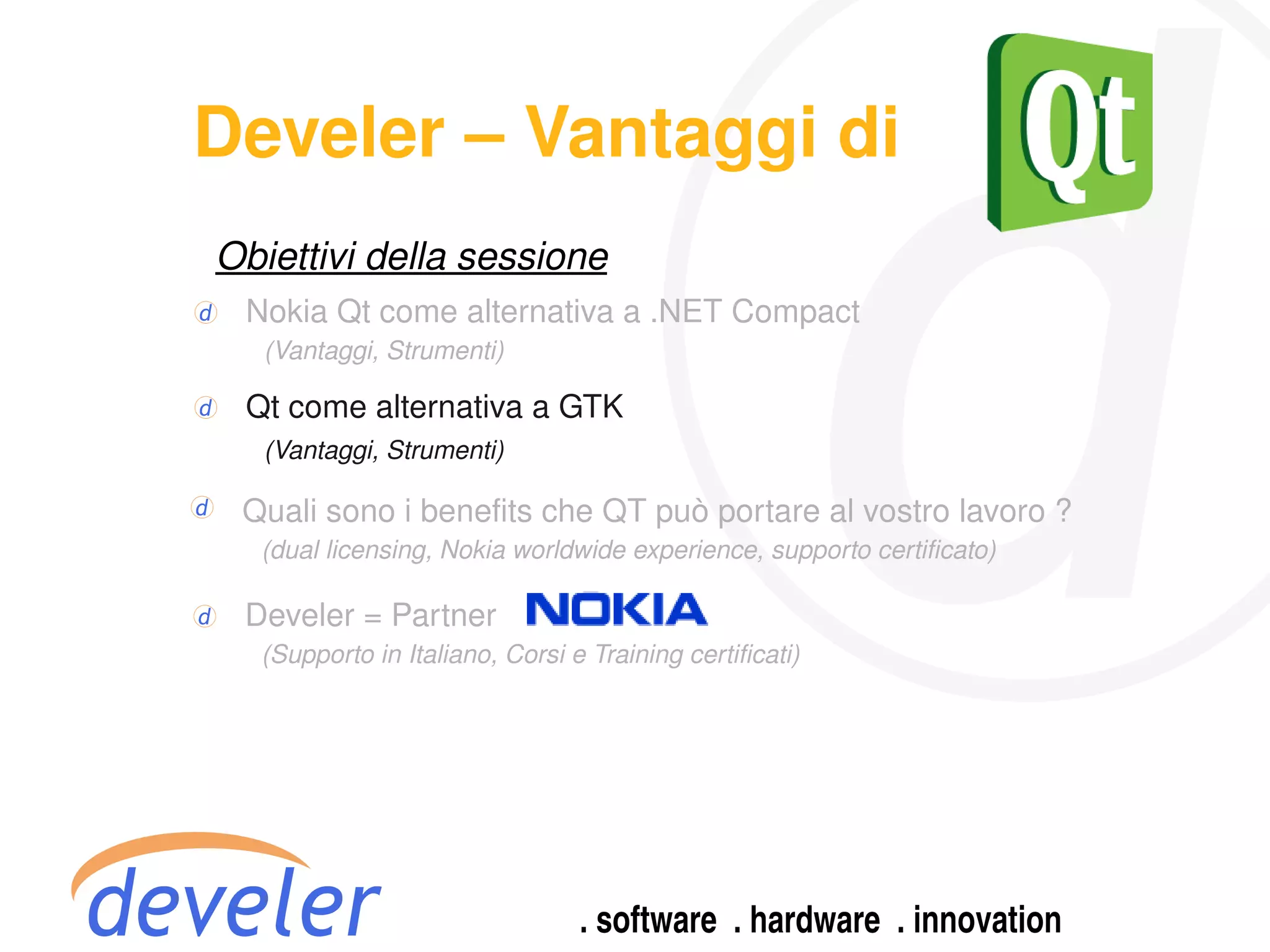 Develer – Vantaggi di

Qt

Obiettivi della sessione

Nokia Qt come alternativa a .NET Compact
(Vantaggi, Strumenti)

Qt come alternativa a GTK
(Vantaggi, Strumenti)

Quali sono i benefits che QT può portare al vostro lavoro ?
(dual licensing, Nokia worldwide experience, supporto certificato)

Develer = Partner NOKIA
(Supporto in Italiano, Corsi e Training certificati)

develer

. software . hardware . innovation